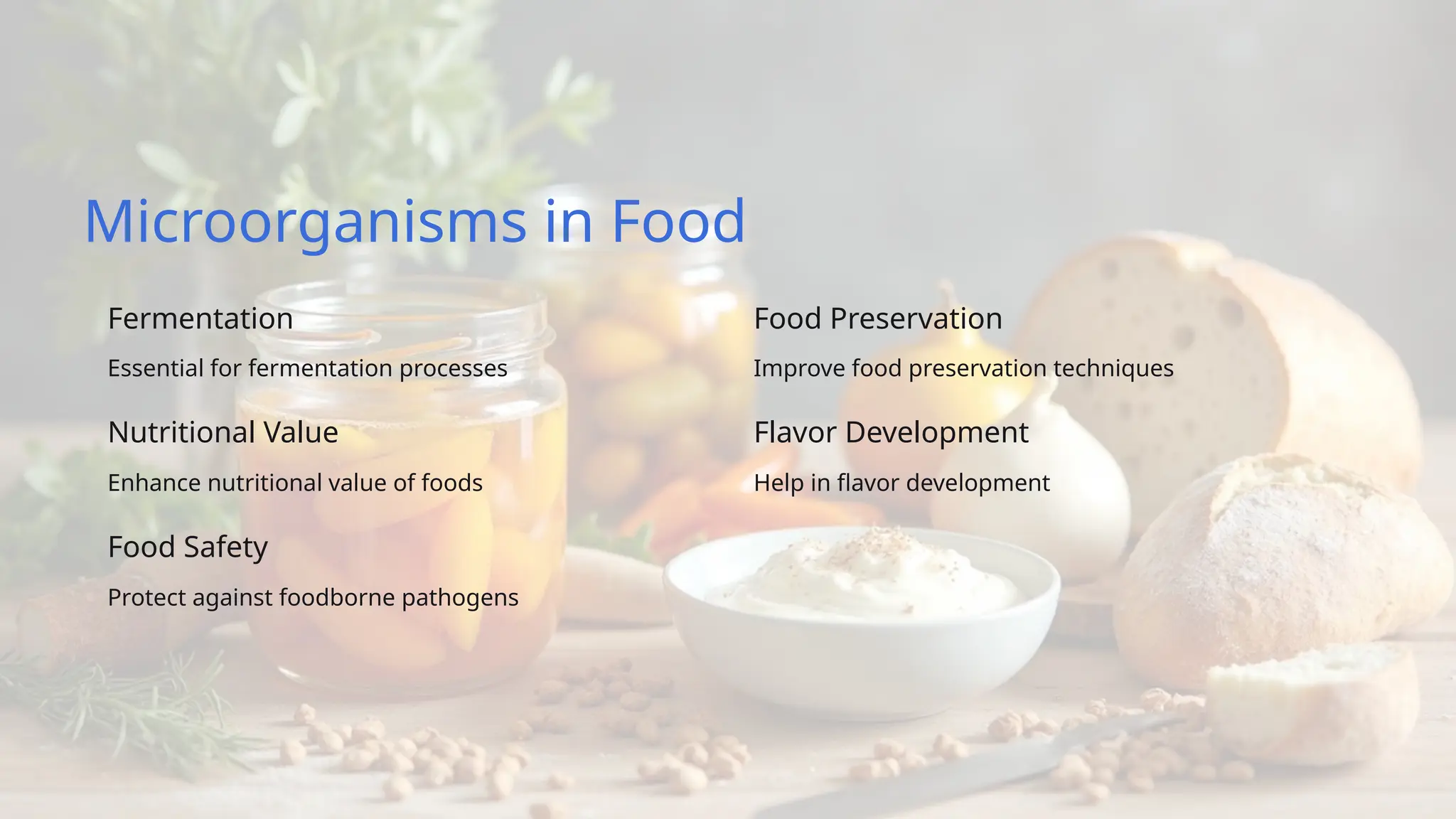 Microorganisms in Food

Fermentation

Essential for fermentation processes

Nutritional Value

Enhance nutritional value of foods

Food Safety

Protect against foodborne pathogens

Food Preservation

Improve food preservation techniques

Flavor Development

Help in flavor development